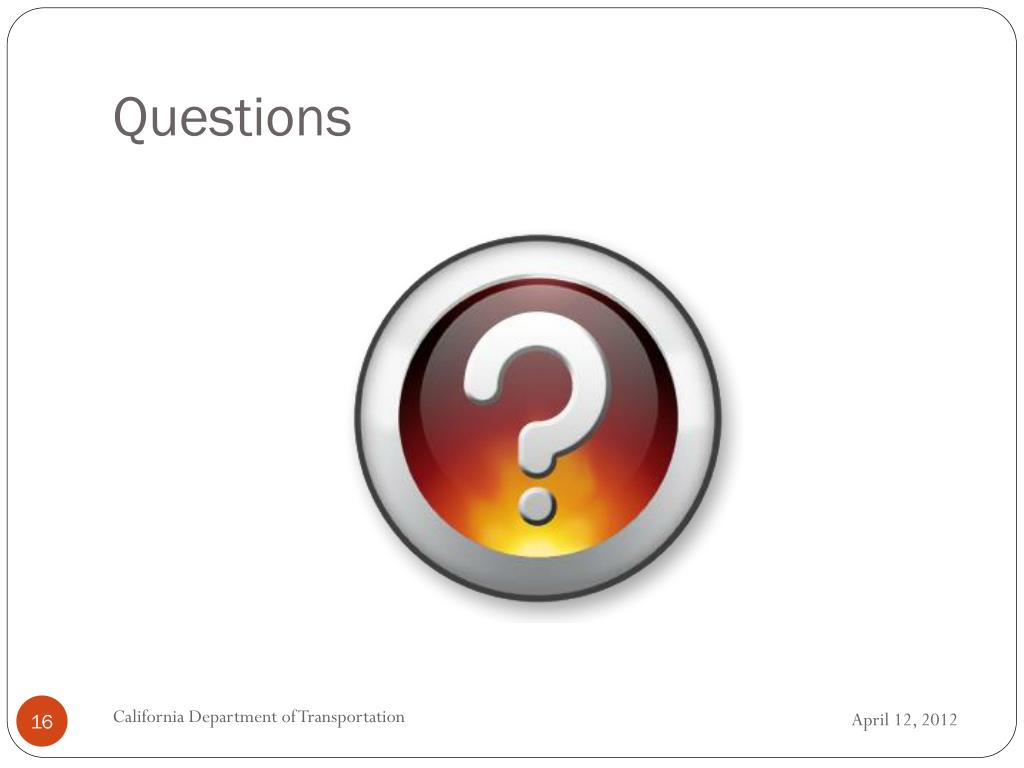 Questions

?

16 California Department of Transportation April 12, 2012